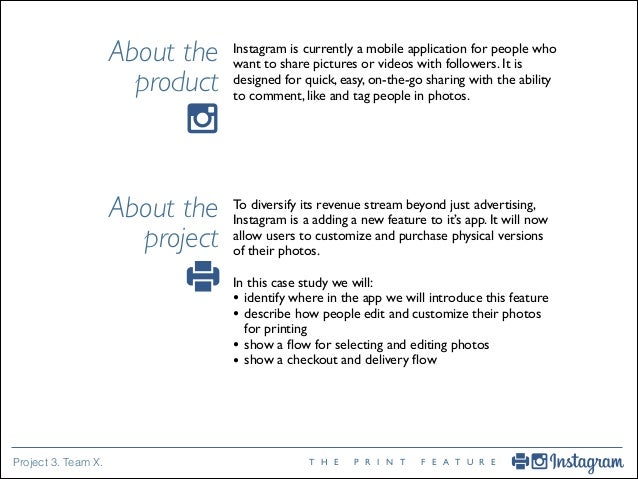 About the product

Instagram is currently a mobile application for people who want to share pictures or videos with followers. It is designed for quick, easy, on-the-go sharing with the ability to comment, like and tag people in photos.

About the project

To diversify its revenue stream beyond just advertising, Instagram is a adding a new feature to it's app. It will now allow users to customize and purchase physical versions of their photos.

In this case study we will:
• identify where in the app we will introduce this feature
• describe how people edit and customize their photos for printing
• show a flow for selecting and editing photos
• show a checkout and delivery flow

Project 3. Team X.

THE PRINT FEATURE

Instagram